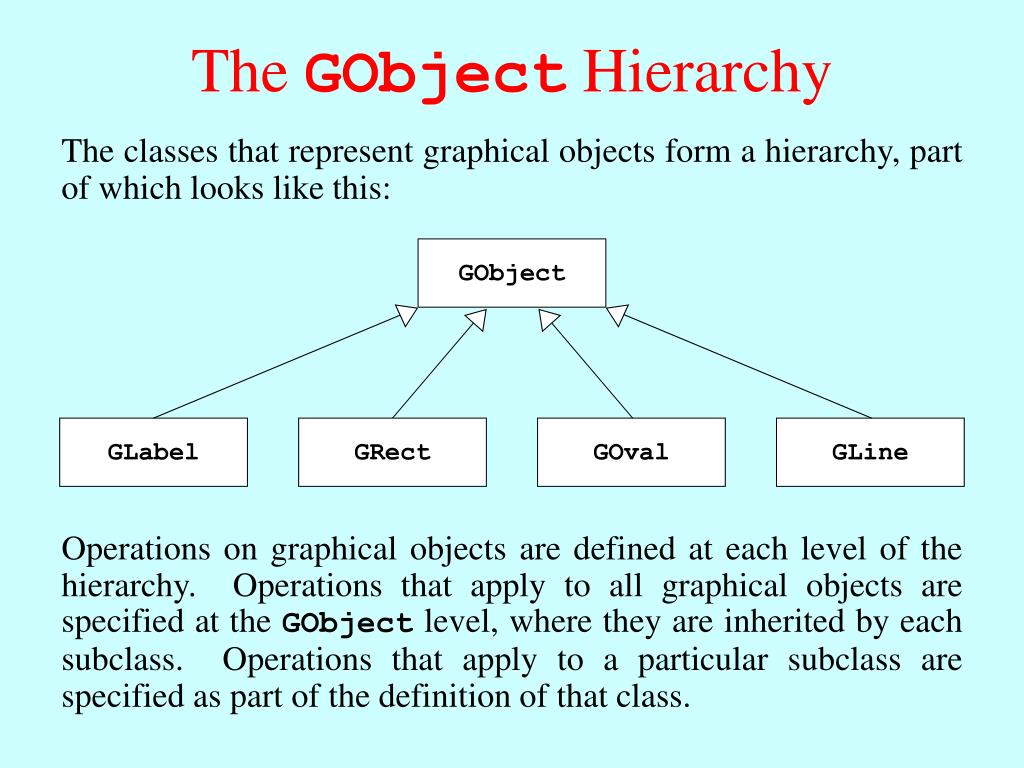 The GObject Hierarchy

The classes that represent graphical objects form a hierarchy, part of which looks like this:

GObject

GLabel

GRect

GOval

GLine

Operations on graphical objects are defined at each level of the hierarchy. Operations that apply to all graphical objects are specified at the GObject level, where they are inherited by each subclass. Operations that apply to a particular subclass are specified as part of the definition of that class.